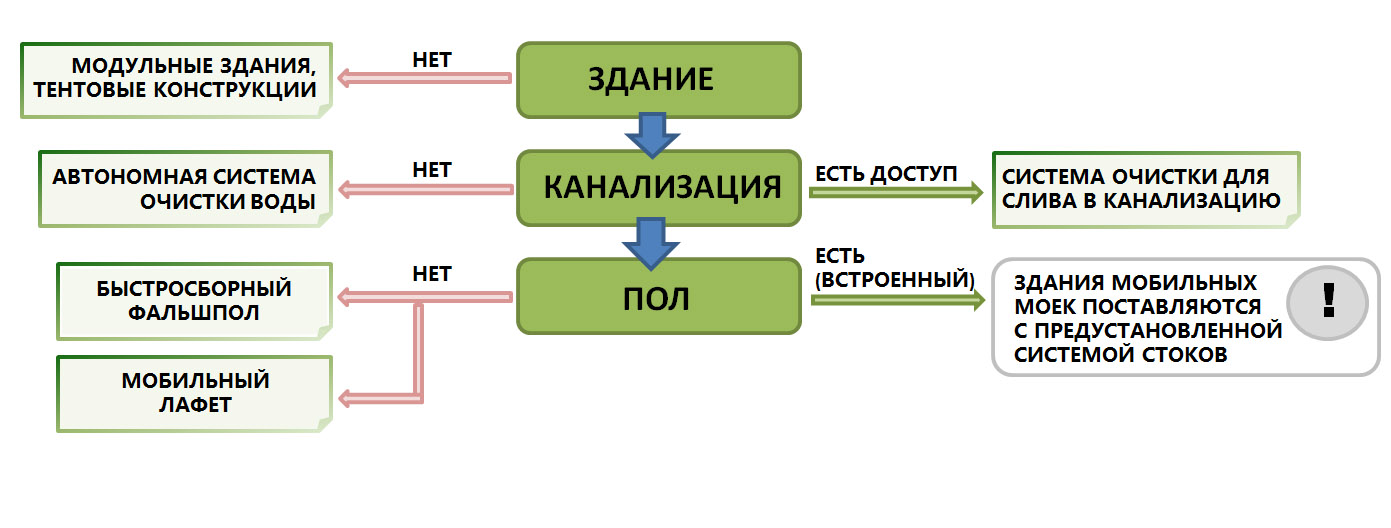 МОДУЛЬНЫЕ ЗДАНИЯ, ТЕНТОВЫЕ КОНСТРУКЦИИ

НЕТ

ЗДАНИЕ

АВТОНОМНАЯ СИСТЕМА ОЧИСТКИ ВОДЫ

НЕТ

КАНАЛИЗАЦИЯ

ЕСТЬ ДОСТУП

СИСТЕМА ОЧИСТКИ ДЛЯ СЛИВА В КАНАЛИЗАЦИЮ

БЫСТРОСБОРНЫЙ ФАЛЬШПОЛ

НЕТ

ПОЛ

ЕСТЬ (ВСТРОЕННЫЙ)

ЗДАНИЯ МОБИЛЬНЫХ МОЕК ПОСТАВЛЯЮТСЯ С ПРЕДУСТАНОВЛЕННОЙ СИСТЕМОЙ СТОКОВ

!

МОБИЛЬНЫЙ ЛАФЕТ